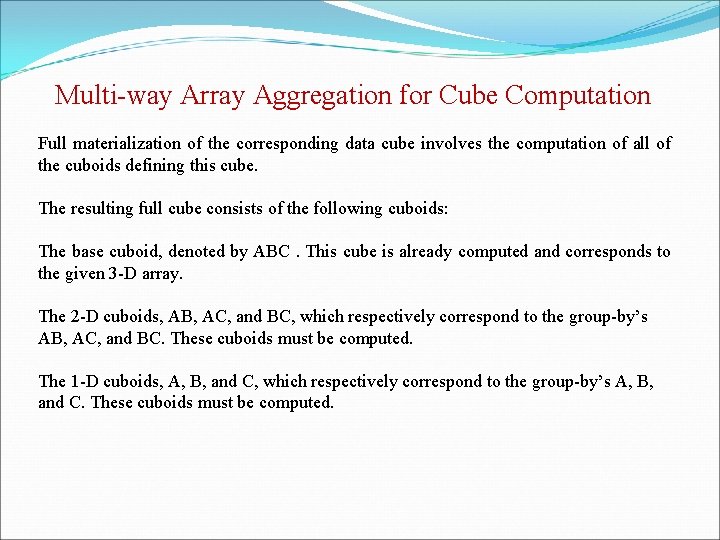 Multi-way Array Aggregation for Cube Computation

Full materialization of the corresponding data cube involves the computation of all of the cuboids defining this cube.

The resulting full cube consists of the following cuboids:

The base cuboid, denoted by ABC . This cube is already computed and corresponds to the given 3-D array.

The 2-D cuboids, AB, AC, and BC, which respectively correspond to the group-by's AB, AC, and BC. These cuboids must be computed.

The 1-D cuboids, A, B, and C, which respectively correspond to the group-by's A, B, and C. These cuboids must be computed.